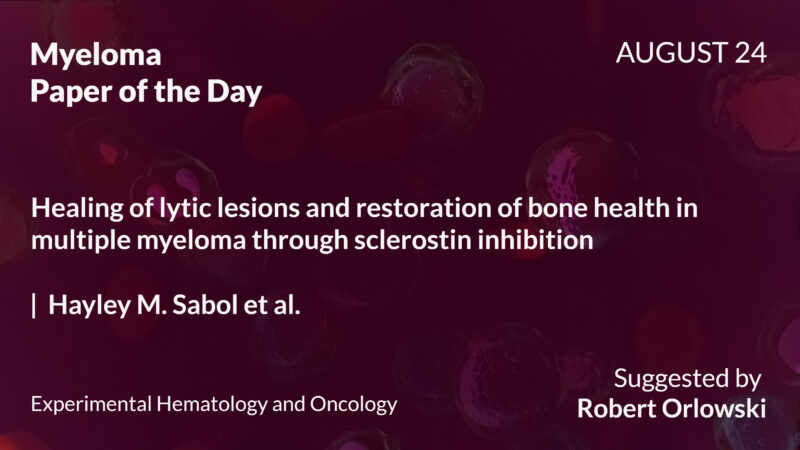 Myeloma
Paper of the Day

AUGUST 24

Healing of lytic lesions and restoration of bone health in multiple myeloma through sclerostin inhibition

| Hayley M. Sabol et al.

Experimental Hematology and Oncology

Suggested by
Robert Orlowski